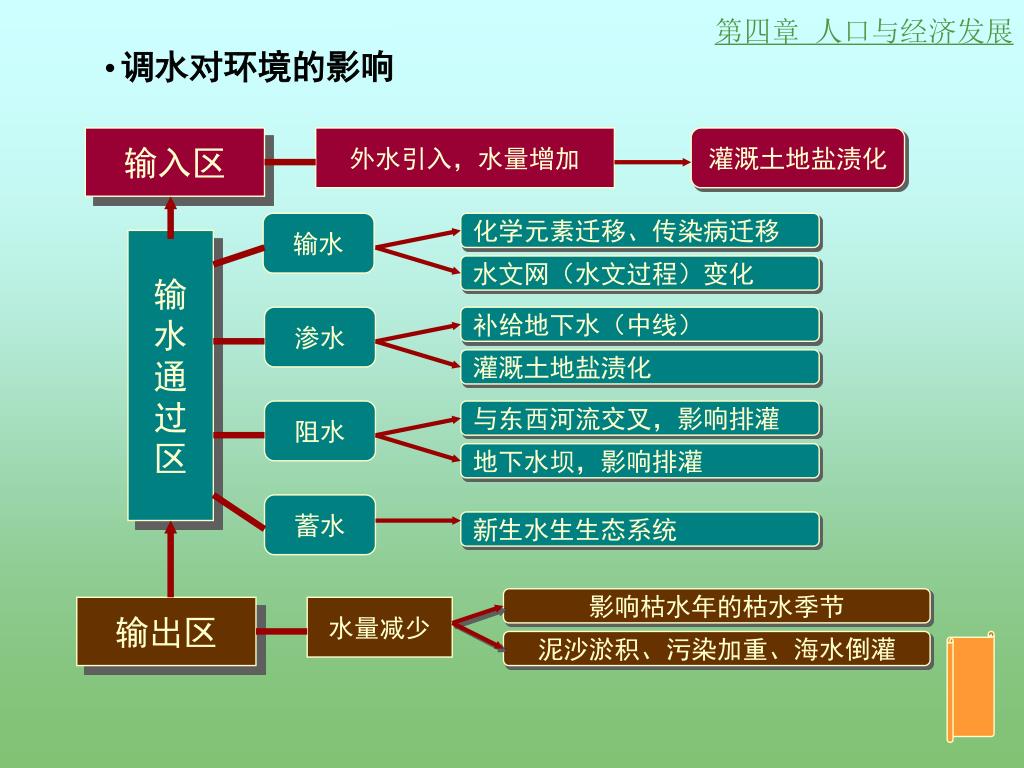 第四章 人口与经济发展

• 调水对环境的影响

输入区

外水引入，水量增加

灌溉土地盐渍化

输水通过区

输水

化学元素迁移、传染病迁移

水文网（水文过程）变化

渗水

补给地下水（中线）

灌溉土地盐渍化

阻水

与东西河流交叉，影响排灌

地下水坝，影响排灌

蓄水

新生水生生态系统

输出区

水量减少

影响枯水年的枯水季节

泥沙淤积、污染加重、海水倒灌